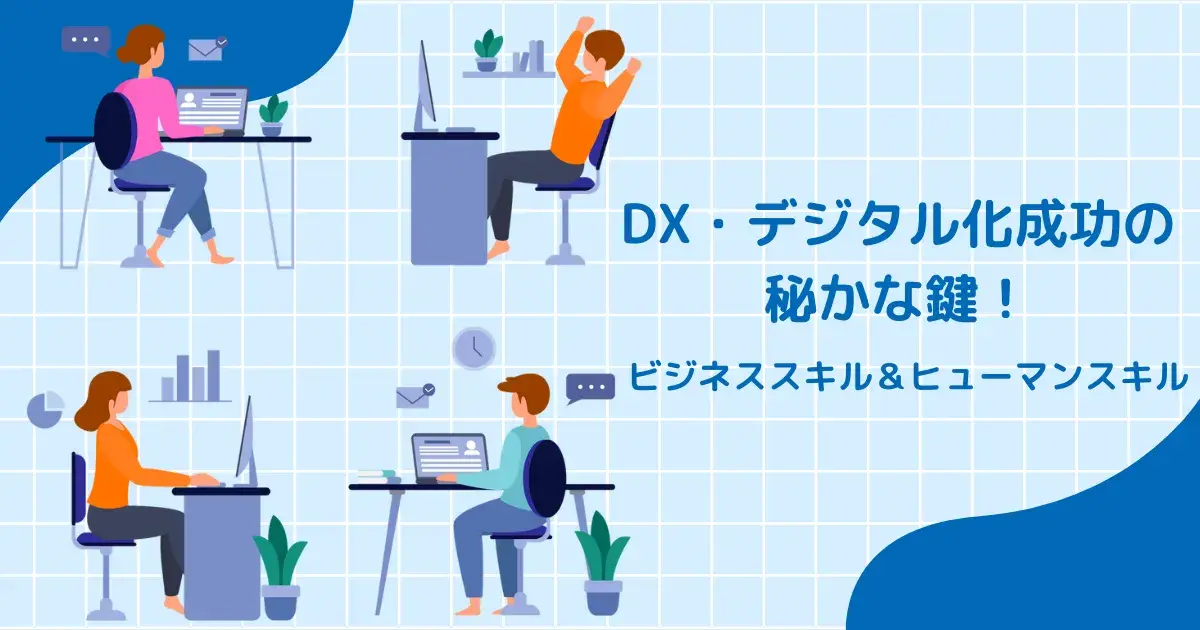 DX・デジタル化成功の秘かな鍵！

ビジネススキル＆ヒューマンスキル